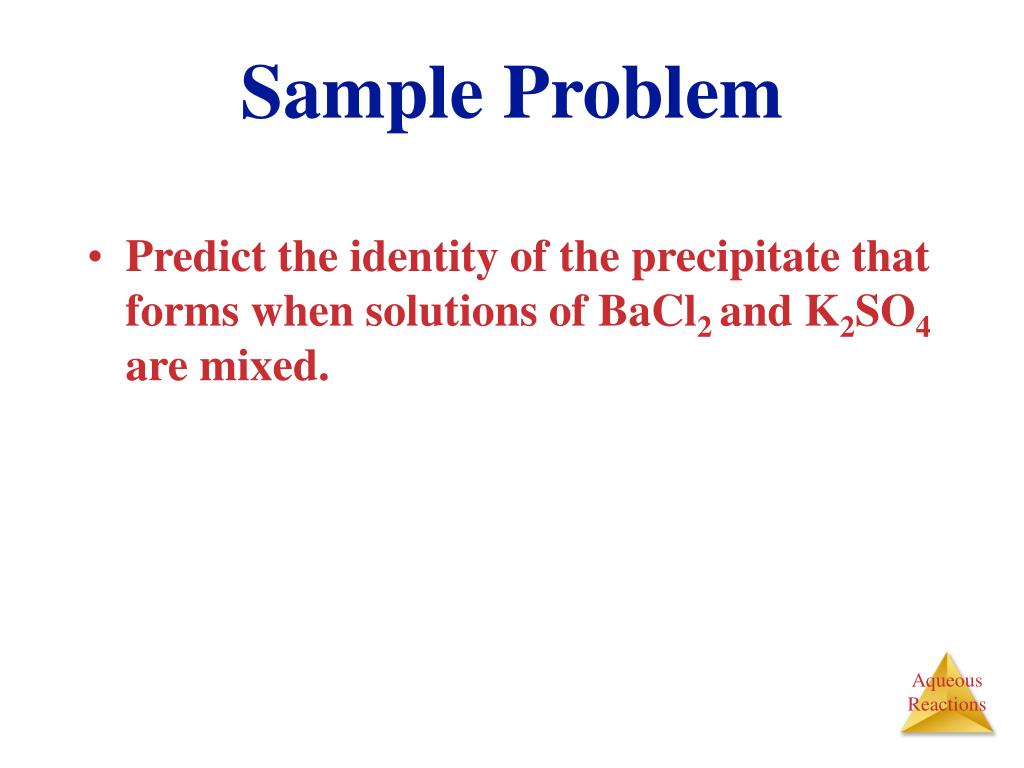 Sample Problem

• Predict the identity of the precipitate that forms when solutions of $BaCl_2$ and $K_2SO_4$ are mixed.

Aqueous Reactions